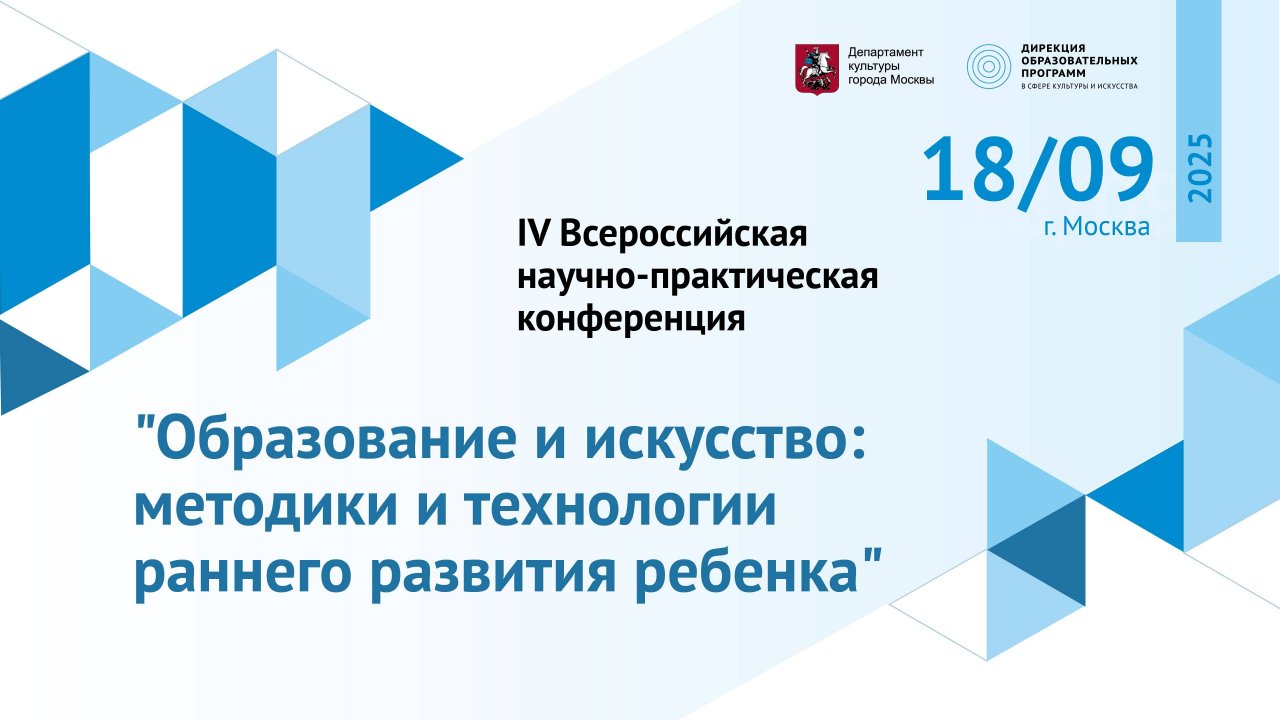 Департамент культуры города Москвы

ДИРЕКЦИЯ ОБРАЗОВАТЕЛЬНЫХ ПРОГРАММ В СФЕРЕ КУЛЬТУРЫ И ИСКУССТВА

18/09

2025

г. Москва

IV Всероссийская научно-практическая конференция

"Образование и искусство: методики и технологии раннего развития ребенка"